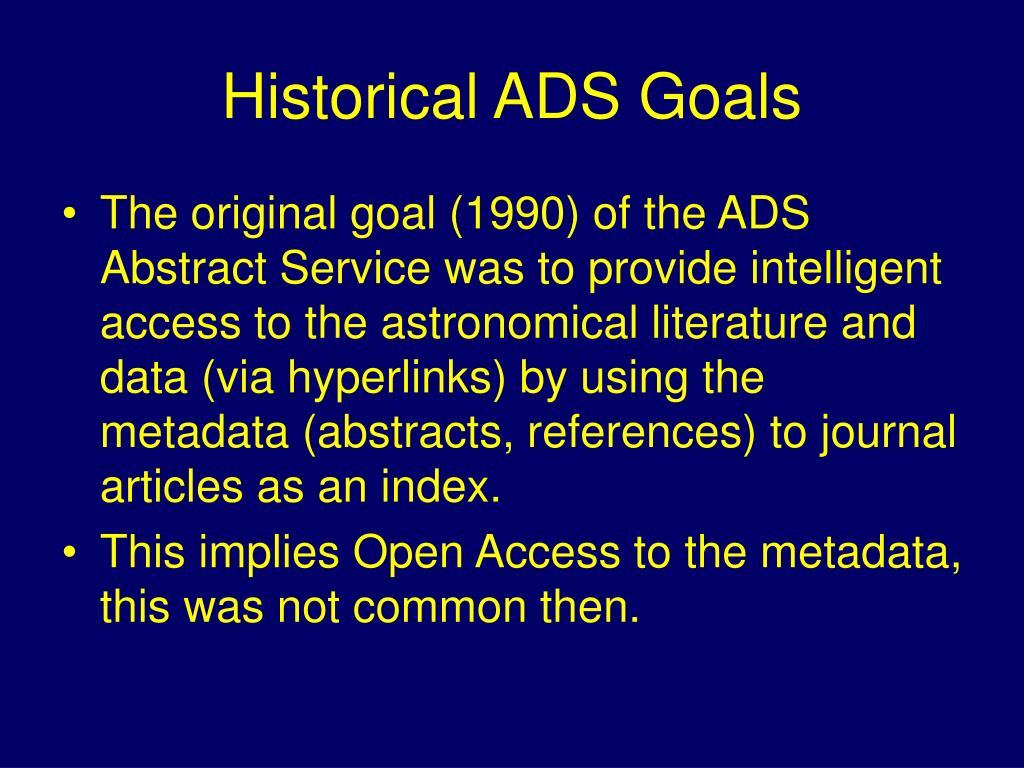 Historical ADS Goals

• The original goal (1990) of the ADS Abstract Service was to provide intelligent access to the astronomical literature and data (via hyperlinks) by using the metadata (abstracts, references) to journal articles as an index.
• This implies Open Access to the metadata, this was not common then.